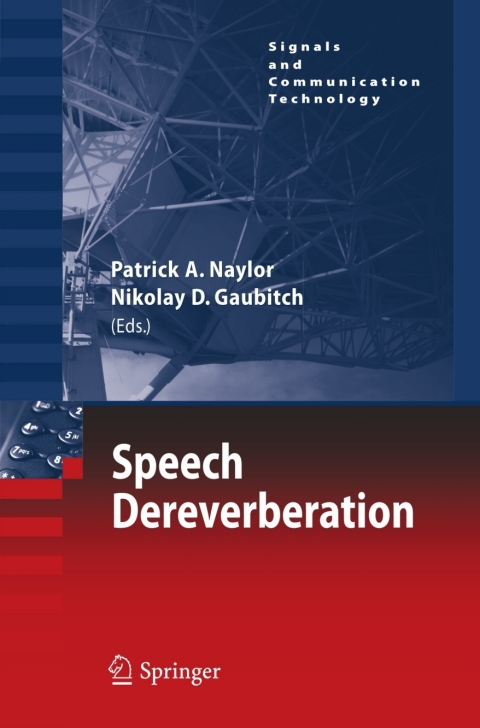 Signals and Communication Technology

Patrick A. Naylor
Nikolay D. Gaubitch
(Eds.)

Speech Dereverberation

Springer